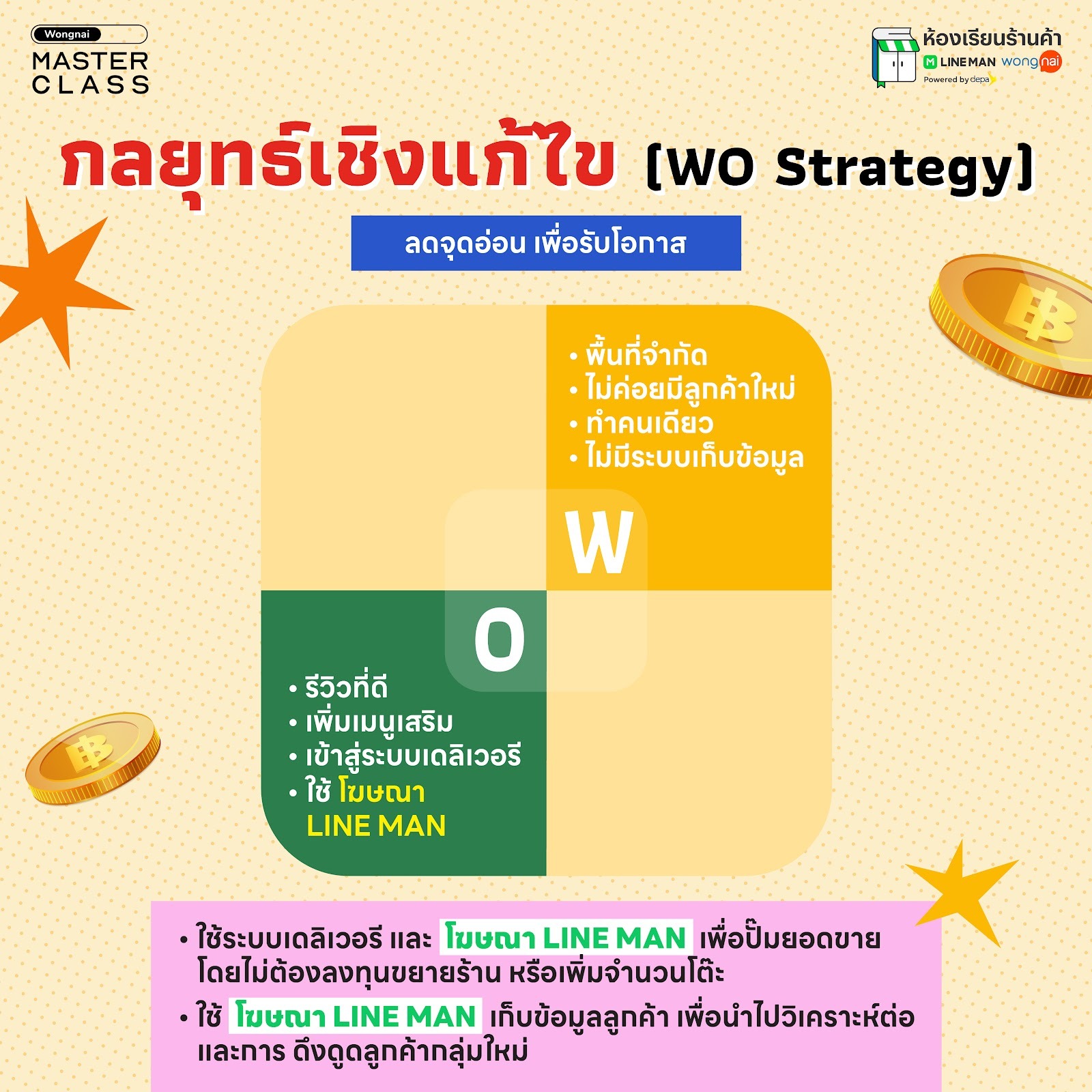 Wongnai
MASTER CLASS

ห้องเรียนร้านค้า
LINE MAN wongnai
Powered by depa

กลยุทธ์เชิงแก้ไข (WO Strategy)

ลดจุดอ่อน เพื่อรับโอกาส

• พื้นที่จำกัด
• ไม่ค่อยมีลูกค้าใหม่
• ทำคนเดียว
• ไม่มีระบบเก็บข้อมูล

W

O

• รีวิวที่ดี
• เพิ่มเมนูเสริม
• เข้าสู่ระบบเดลิเวอรี
• ใช้ โฆษณา LINE MAN

• ใช้ระบบเดลิเวอรี และ โฆษณา LINE MAN เพื่อปั๊มยอดขาย โดยไม่ต้องลงทุนขยายร้าน หรือเพิ่มจำนวนโต๊ะ
• ใช้ โฆษณา LINE MAN เก็บข้อมูลลูกค้า เพื่อนำไปวิเคราะห์ต่อ และการ ดึงดูดลูกค้ากลุ่มใหม่